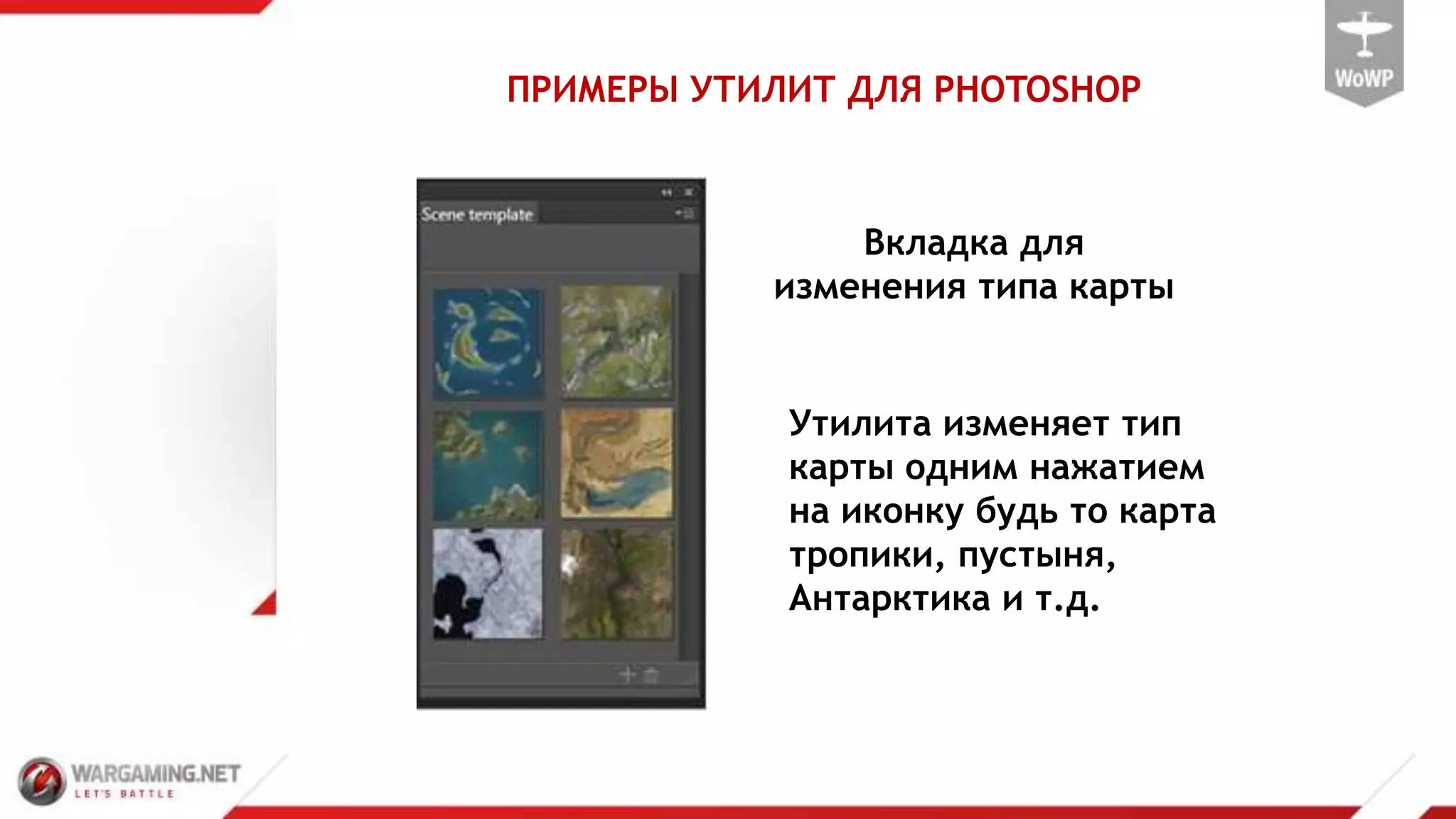 WoWP

ПРИМЕРЫ УТИЛИТ ДЛЯ PHOTOSHOP

Scene template

Вкладка для изменения типа карты

Утилита изменяет тип карты одним нажатием на иконку будь то карта тропики, пустыня, Антарктика и т.д.

WARGAMING.NET
LET'S BATTLE